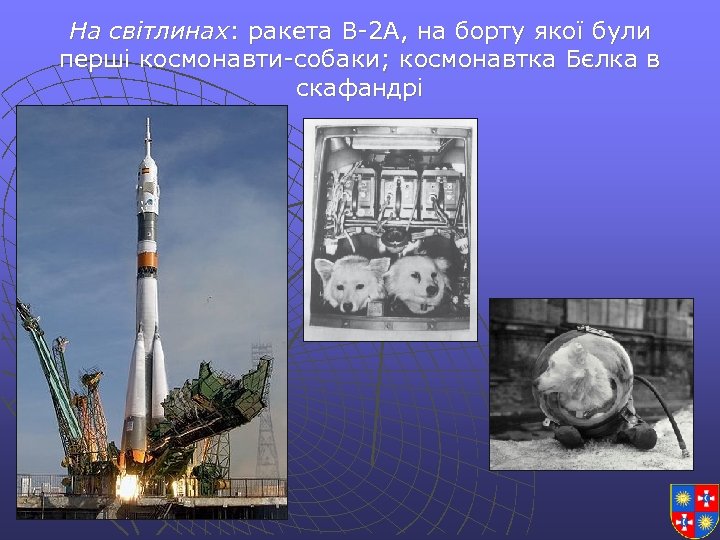 На світлинах: ракета В-2А, на борту якої були перші космонавти-собаки; космонавтка Бєлка в скафандрі